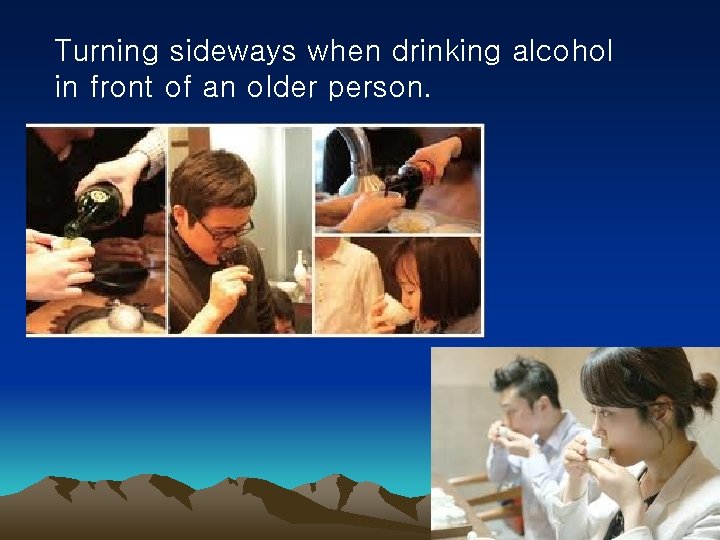 Turning sideways when drinking alcohol in front of an older person.